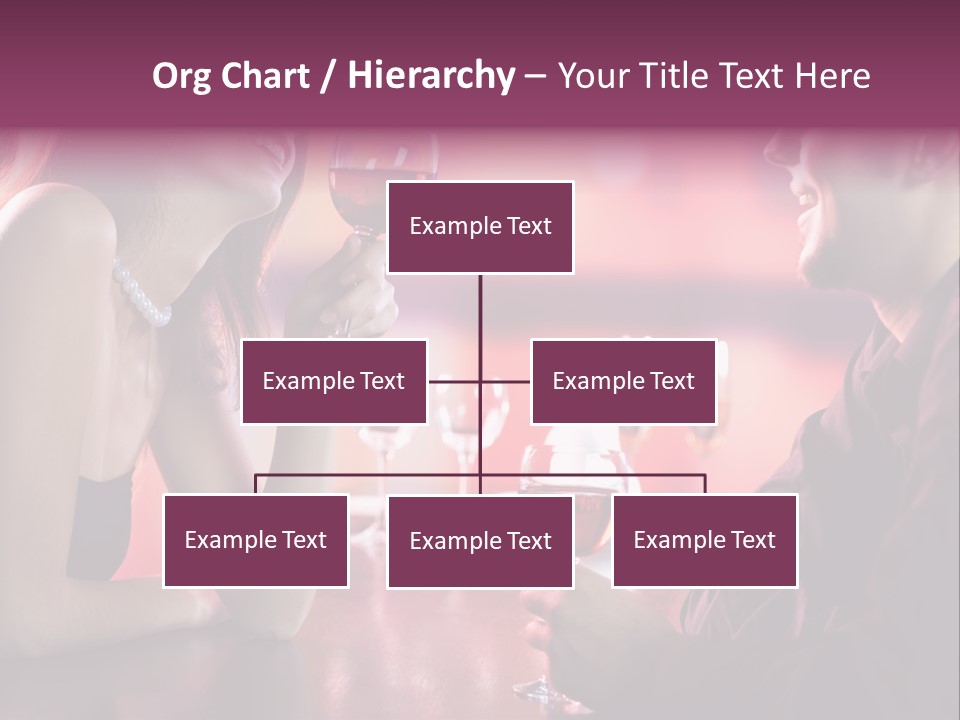 Org Chart / Hierarchy – Your Title Text Here

Example Text

Example Text

Example Text

Example Text

Example Text

Example Text